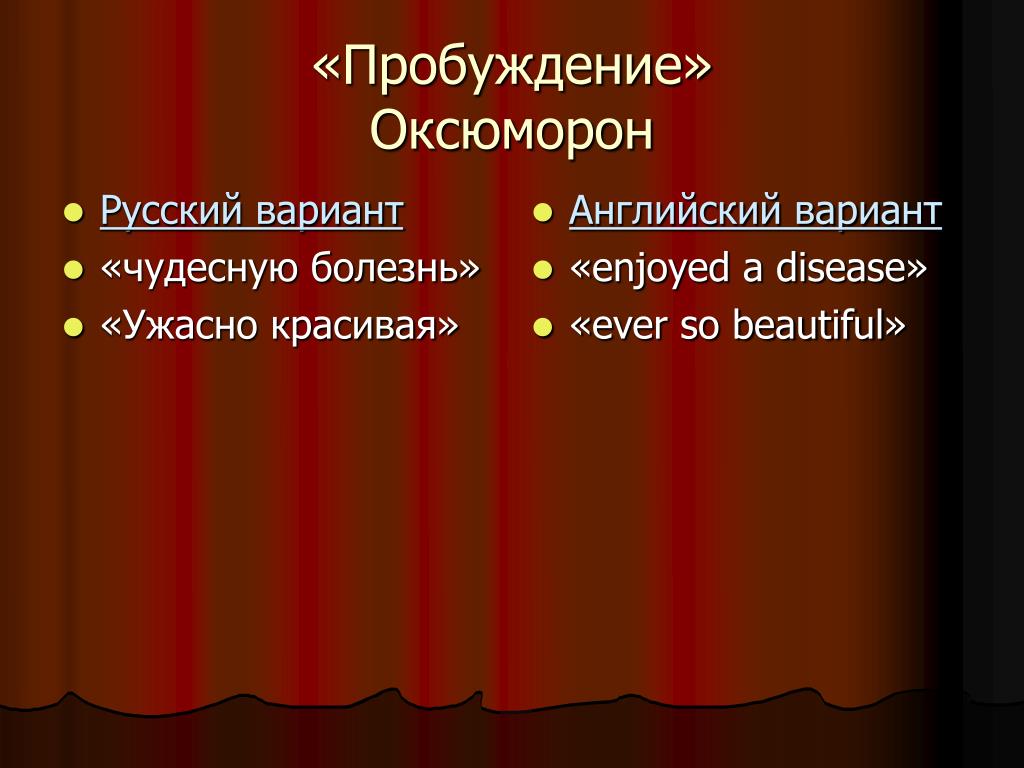 «Пробуждение»
Оксюморон

- Русский вариант
- «чудесную болезнь»
- «Ужасно красивая»

- Английский вариант
- «enjoyed a disease»
- «ever so beautiful»